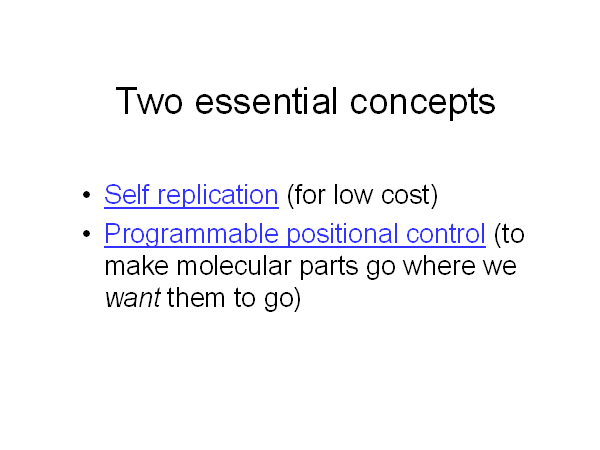 Two essential concepts

• Self replication (for low cost)
• Programmable positional control (to make molecular parts go where we want them to go)